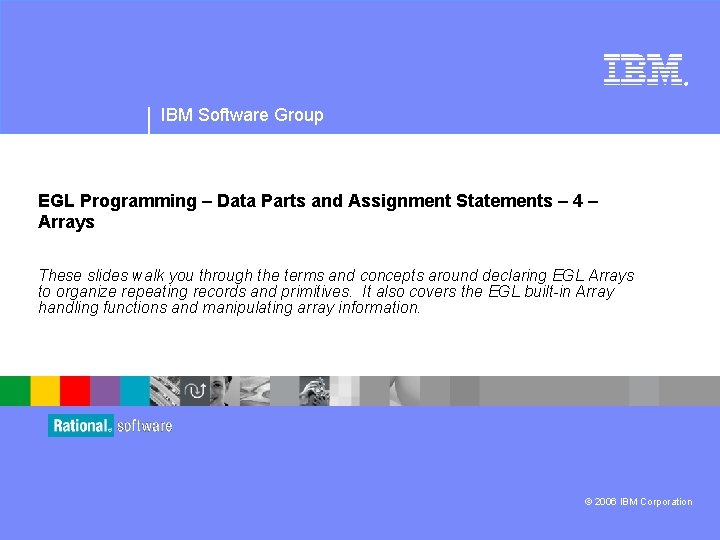 IBM

IBM Software Group

EGL Programming – Data Parts and Assignment Statements – 4 – Arrays

These slides walk you through the terms and concepts around declaring EGL Arrays to organize repeating records and primitives. It also covers the EGL built-in Array handling functions and manipulating array information.

Rational. software

© 2006 IBM Corporation